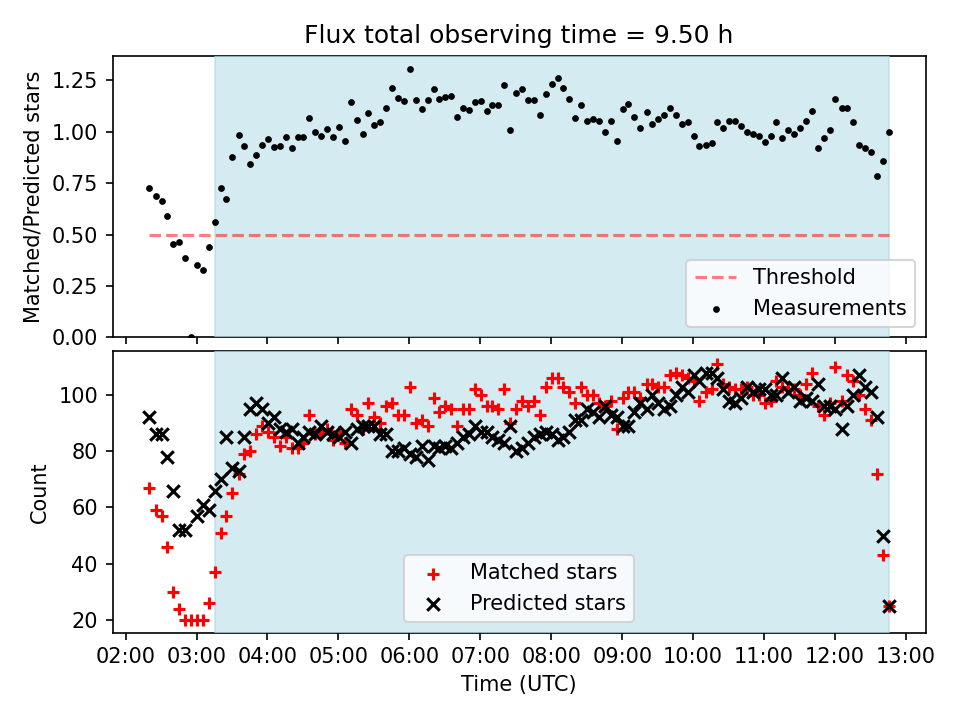 Flux total observing time = 9.50 h

Matched/Predicted stars

1.25
1.00
0.75
0.50
0.25
0.00

Threshold
Measurements

Count

100
80
60
40
20

Matched stars
Predicted stars

02:00 03:00 04:00 05:00 06:00 07:00 08:00 09:00 10:00 11:00 12:00 13:00

Time (UTC)